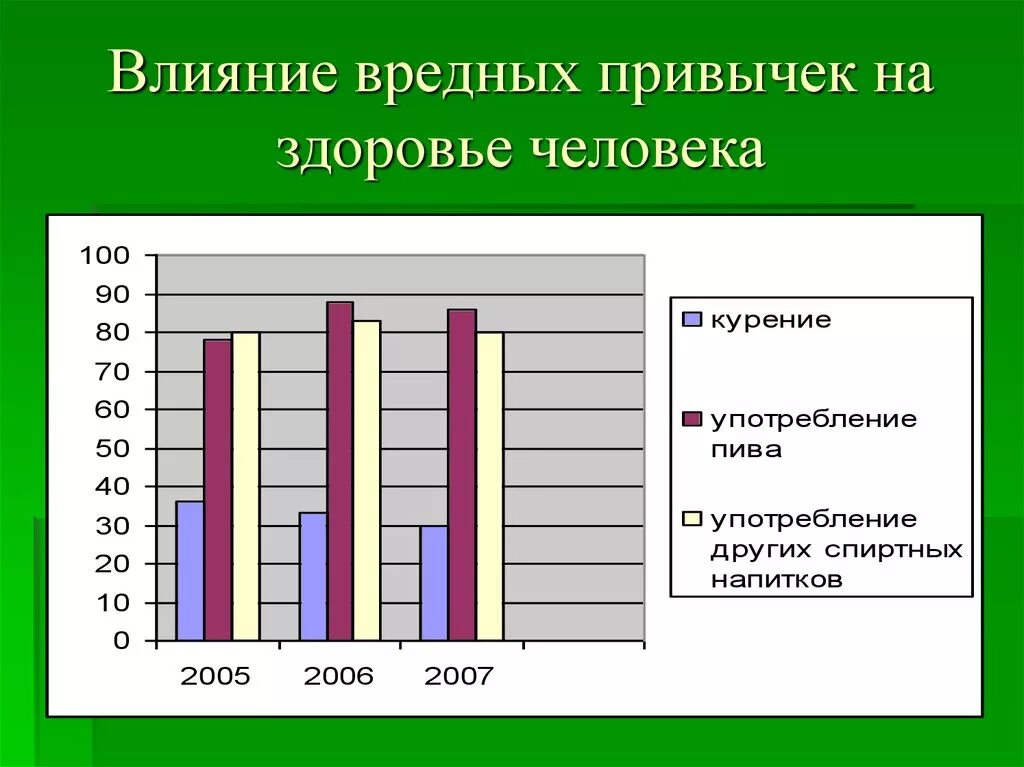 Влияние вредных привычек на здоровье человека

100
90
80
70
60
50
40
30
20
10
0

2005
2006
2007

курение

употребление пива

употребление других спиртных напитков